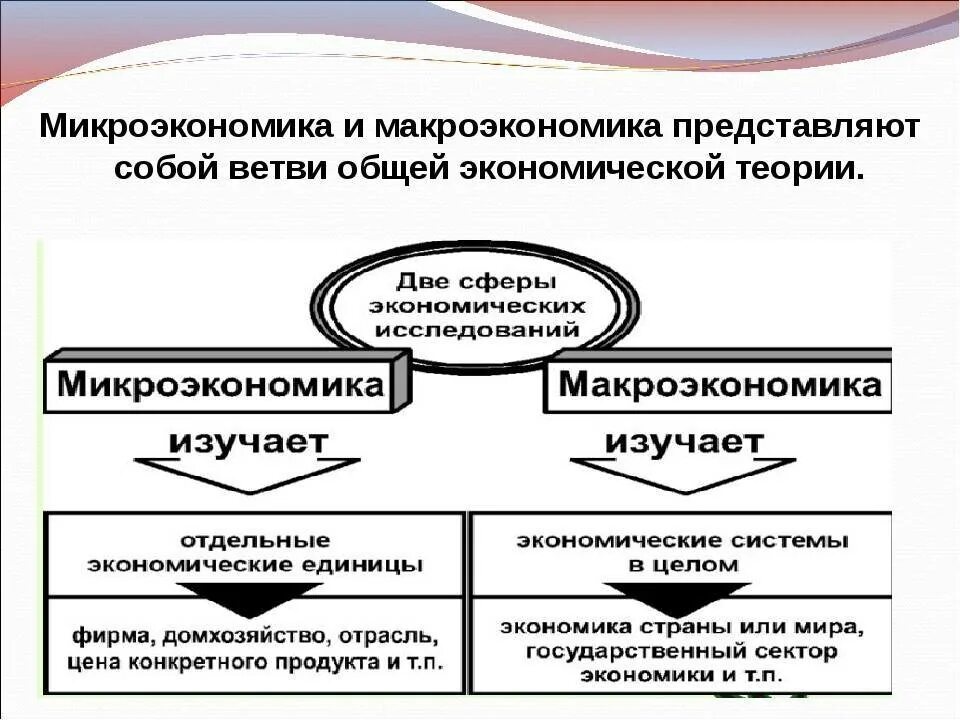 Микроэкономика и макроэкономика представляют собой ветви общей экономической теории.

Две сферы экономических исследований

Микроэкономика

изучает

отдельные экономические единицы

фирма, домхозяйство, отрасль, цена конкретного продукта и т.п.

Макроэкономика

изучает

экономические системы в целом

экономика страны или мира, государственный сектор экономики и т.п.